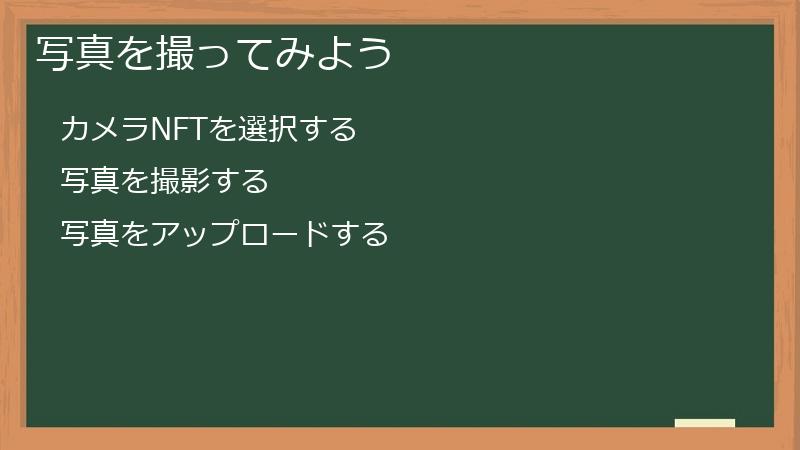 写真を撮ってみよう

カメラNFTを選択する

写真を撮影する

写真をアップロードする